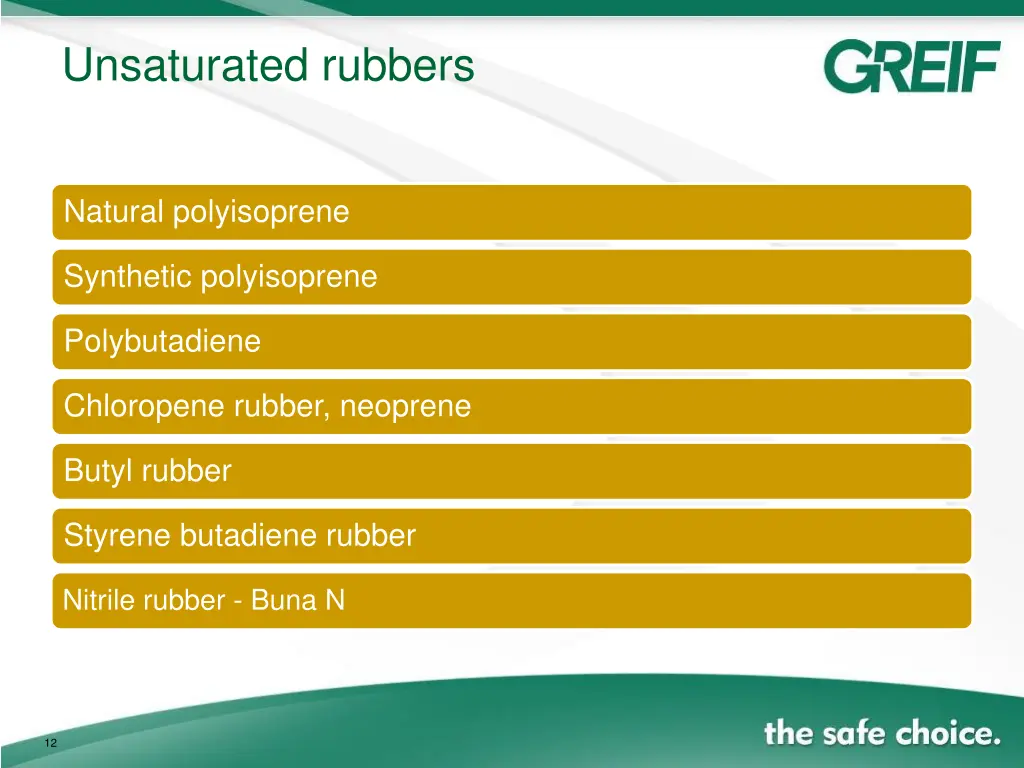 Unsaturated rubbers

GREIF

Natural polyisoprene

Synthetic polyisoprene

Polybutadiene

Chloropene rubber, neoprene

Butyl rubber

Styrene butadiene rubber

Nitrile rubber - Buna N

12

the safe choice.